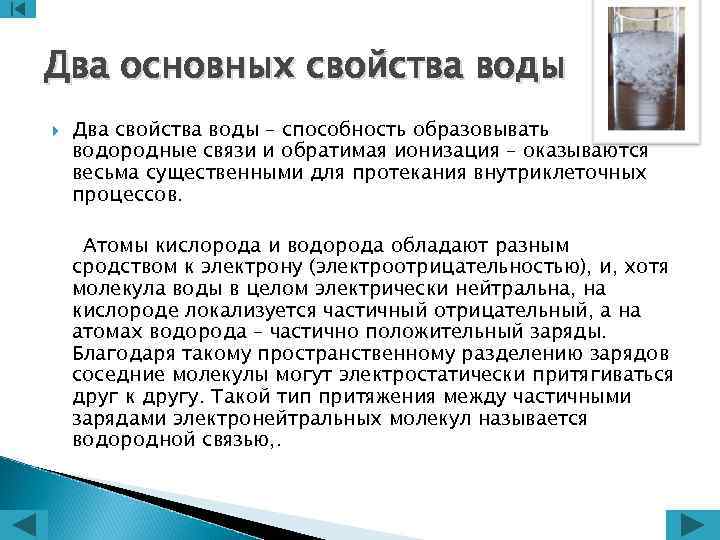 Два основных свойства воды

Два свойства воды – способность образовывать водородные связи и обратимая ионизация – оказываются весьма существенными для протекания внутриклеточных процессов.

Атомы кислорода и водорода обладают разным сродством к электрону (электроотрицательностью), и, хотя молекула воды в целом электрически нейтральна, на кислороде локализуется частичный отрицательный, а на атомах водорода – частично положительный заряды. Благодаря такому пространственному разделению зарядов соседние молекулы могут электростатически притягиваться друг к другу. Такой тип притяжения между частичными зарядами электронейтральных молекул называется водородной связью,.